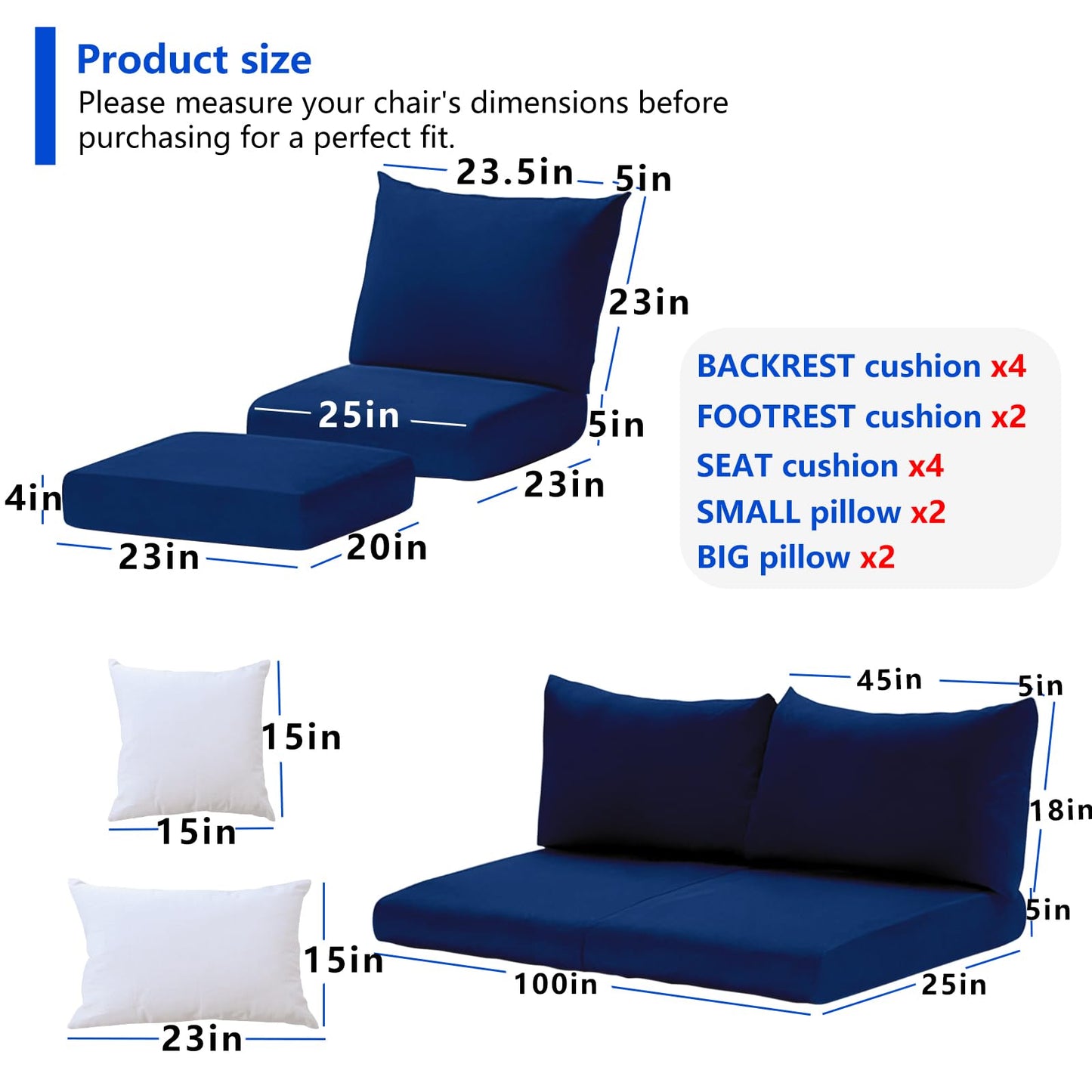 Product size
Please measure your chair's dimensions before purchasing for a perfect fit.

23.5in
5in
23in
25in
5in
23in
4in
23in
20in

BACKREST cushion x4
FOOTREST cushion x2
SEAT cushion x4
SMALL pillow x2
BIG pillow x2

15in
15in
15in
23in

45in
5in
18in
5in
100in
25in